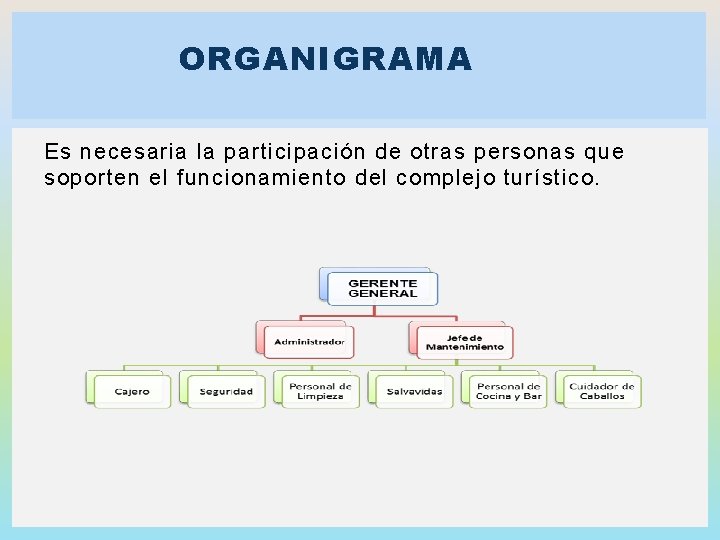 ORGANIGRAMA

Es necesaria la participación de otras personas que soporten el funcionamiento del complejo turístico.

GERENTE GENERAL

Administrador

Jefe de Mantenimiento

Cajero

Seguridad

Personal de Limpieza

Salvavidas

Personal de Cocina y Bar

Cuidador de Caballos